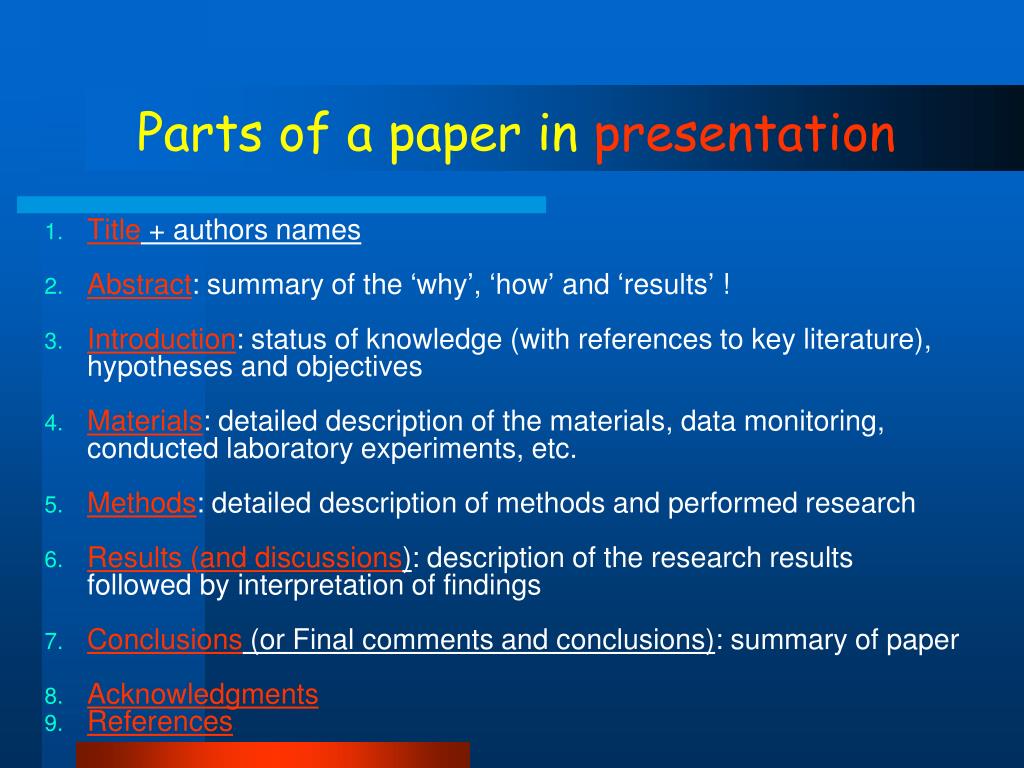 Parts of a paper in presentation

1. Title + authors names
2. Abstract: summary of the ‘why’, ‘how’ and ‘results’ !
3. Introduction: status of knowledge (with references to key literature), hypotheses and objectives
4. Materials: detailed description of the materials, data monitoring, conducted laboratory experiments, etc.
5. Methods: detailed description of methods and performed research
6. Results (and discussions): description of the research results followed by interpretation of findings
7. Conclusions (or Final comments and conclusions): summary of paper
8. Acknowledgments
9. References